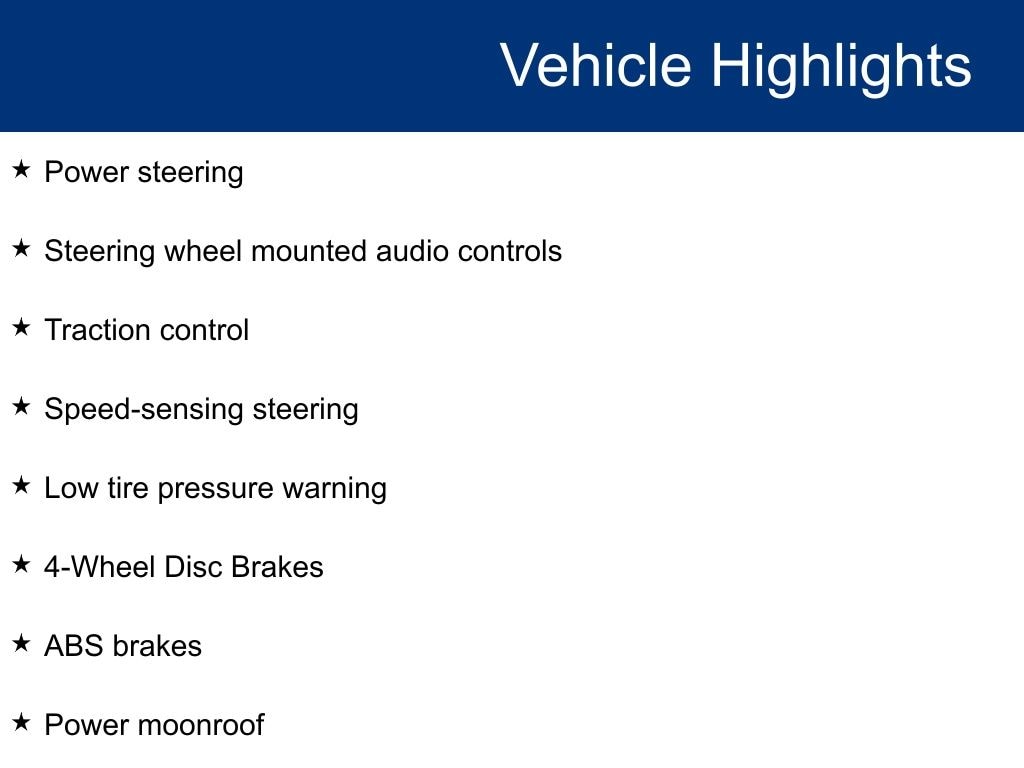 Vehicle Highlights

★ Power steering

★ Steering wheel mounted audio controls

★ Traction control

★ Speed-sensing steering

★ Low tire pressure warning

★ 4-Wheel Disc Brakes

★ ABS brakes

★ Power moonroof